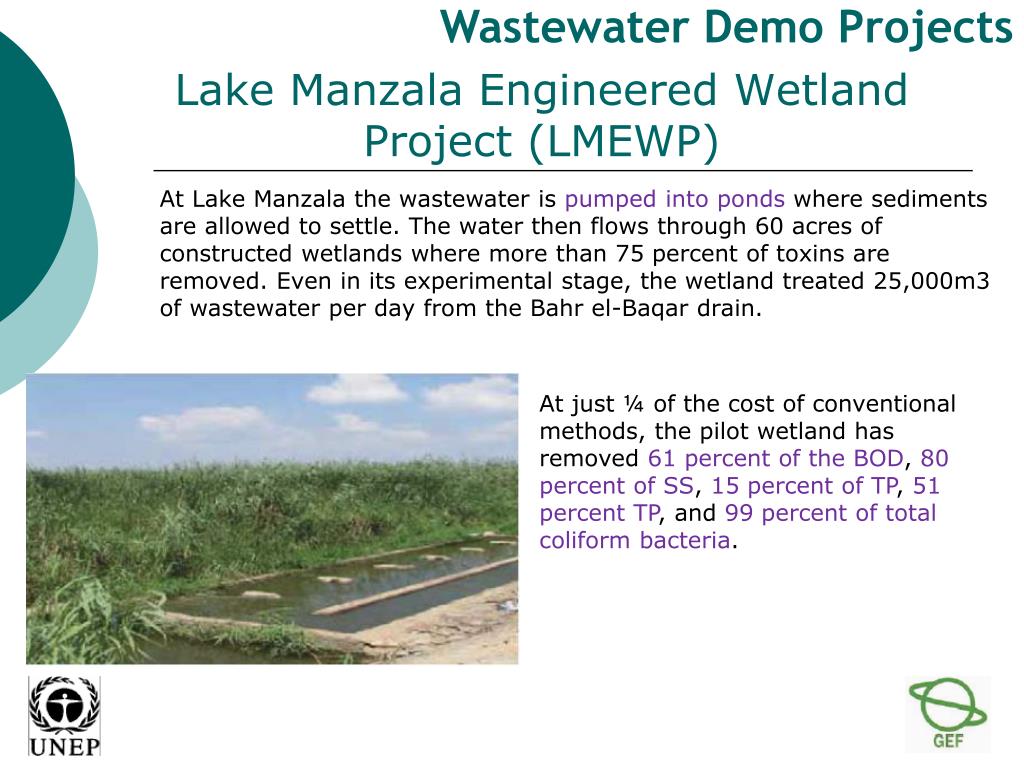 Wastewater Demo Projects

Lake Manzala Engineered Wetland Project (LMEWP)

At Lake Manzala the wastewater is pumped into ponds where sediments are allowed to settle. The water then flows through 60 acres of constructed wetlands where more than 75 percent of toxins are removed. Even in its experimental stage, the wetland treated 25,000m3 of wastewater per day from the Bahr el-Baqar drain.

At just ¼ of the cost of conventional methods, the pilot wetland has removed 61 percent of the BOD, 80 percent of SS, 15 percent of TP, 51 percent TP, and 99 percent of total coliform bacteria.

UNEP

GEF